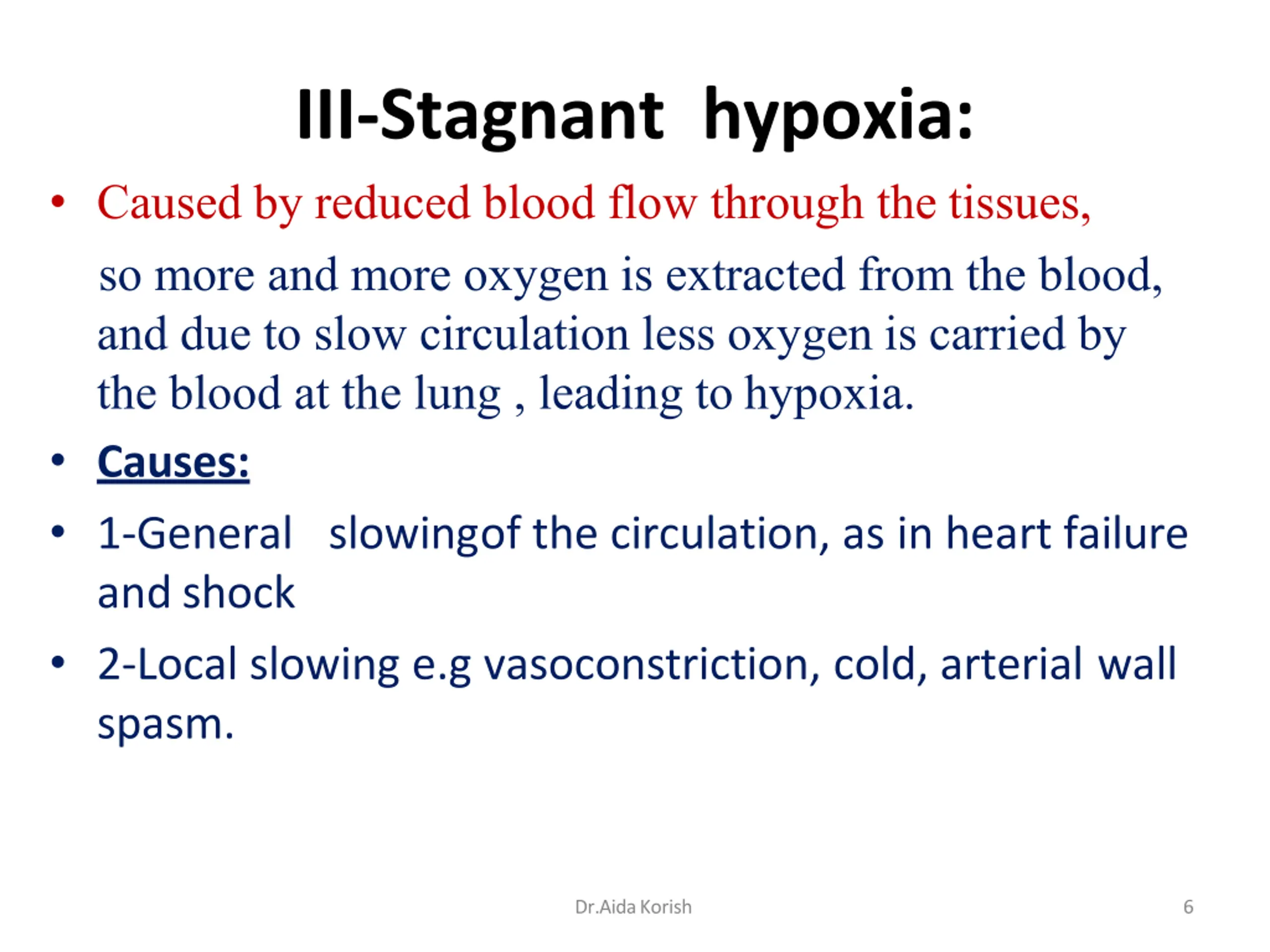 III-Stagnant hypoxia:

• Caused by reduced blood flow through the tissues,

so more and more oxygen is extracted from the blood, and due to slow circulation less oxygen is carried by the blood at the lung , leading to hypoxia.

• Causes:

• 1-General slowingof the circulation, as in heart failure and shock

• 2-Local slowing e.g vasoconstriction, cold, arterial wall spasm.

Dr.Aida Korish

6